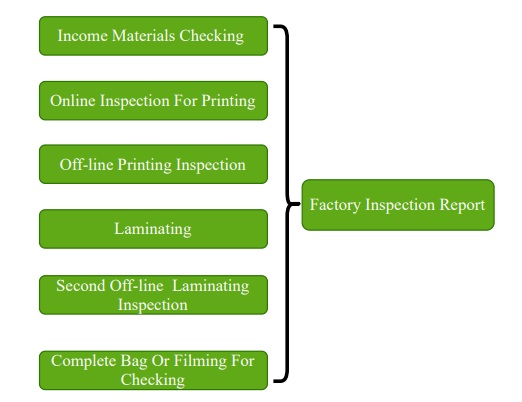 Income Materials Checking

Online Inspection For Printing

Off-line Printing Inspection

Laminating

Second Off-line Laminating Inspection

Complete Bag Or Filming For Checking

Factory Inspection Report